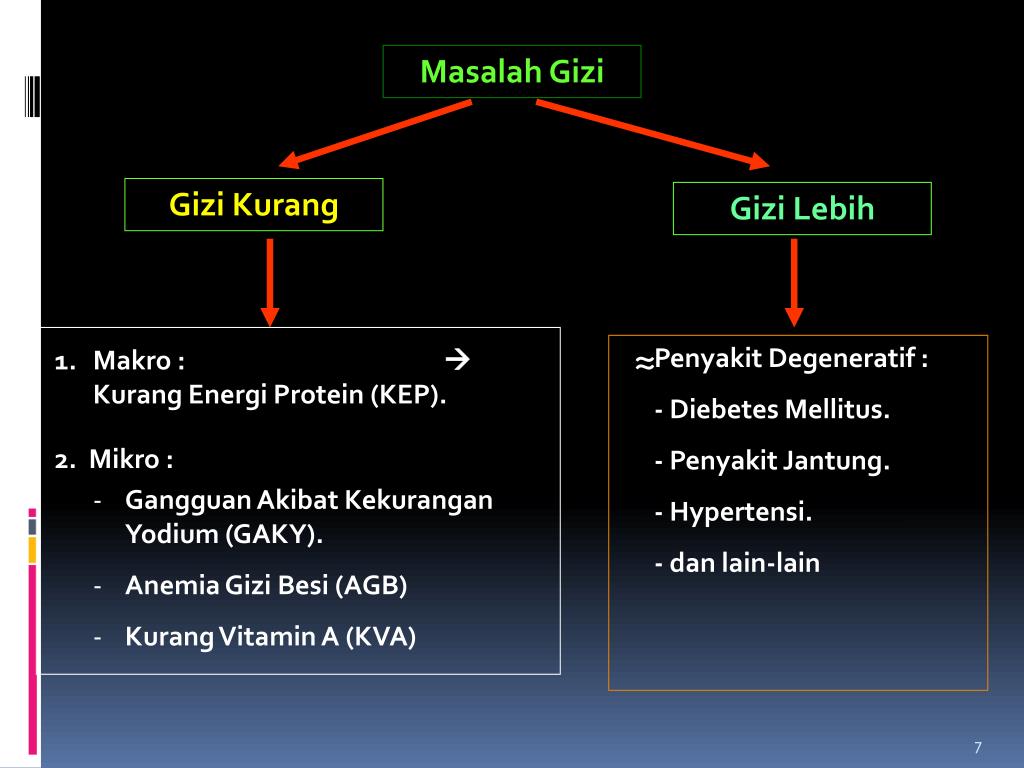 Masalah Gizi

Gizi Kurang

Gizi Lebih

1. Makro : →
Kurang Energi Protein (KEP).

2. Mikro :
- Gangguan Akibat Kekurangan Yodium (GAKY).
- Anemia Gizi Besi (AGB)
- Kurang Vitamin A (KVA)

≈Penyakit Degeneratif :
- Diebetes Mellitus.
- Penyakit Jantung.
- Hypertensi.
- dan lain-lain

7